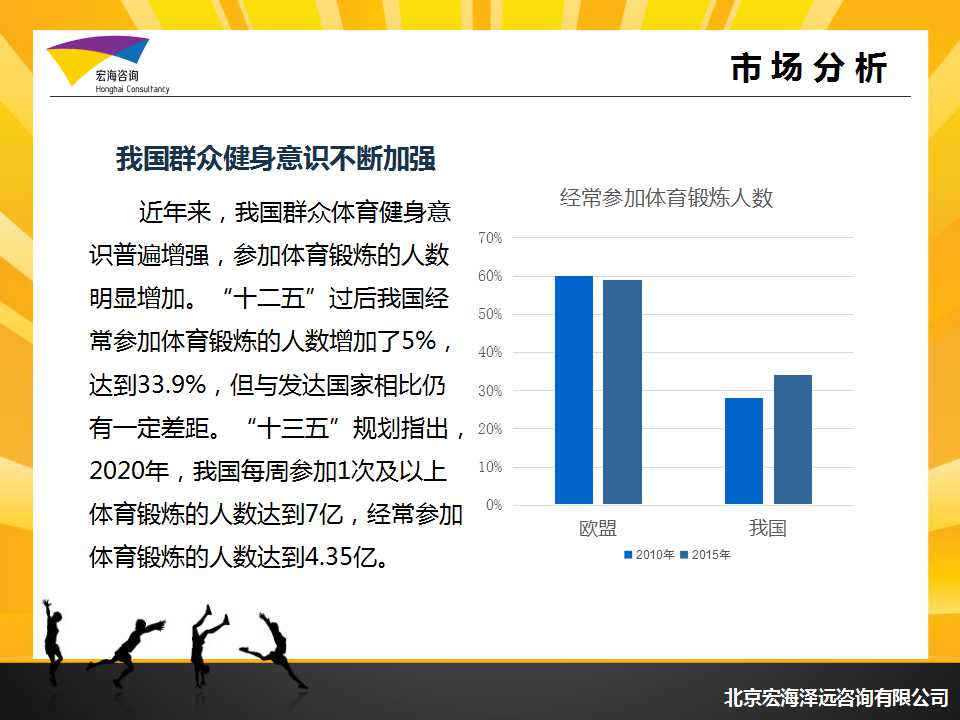 宏海咨询
Honghai Consultancy

市场分析

我国群众健身意识不断加强

近年来，我国群众体育健身意识普遍增强，参加体育锻炼的人数明显增加。“十二五”过后我国经常参加体育锻炼的人数增加了5%，达到33.9%，但与发达国家相比仍有一定差距。“十三五”规划指出，2020年，我国每周参加1次及以上体育锻炼的人数达到7亿，经常参加体育锻炼的人数达到4.35亿。

经常参加体育锻炼人数

70%
60%
50%
40%
30%
20%
10%
0%

欧盟
我国

2010年 2015年

北京宏海泽远咨询有限公司